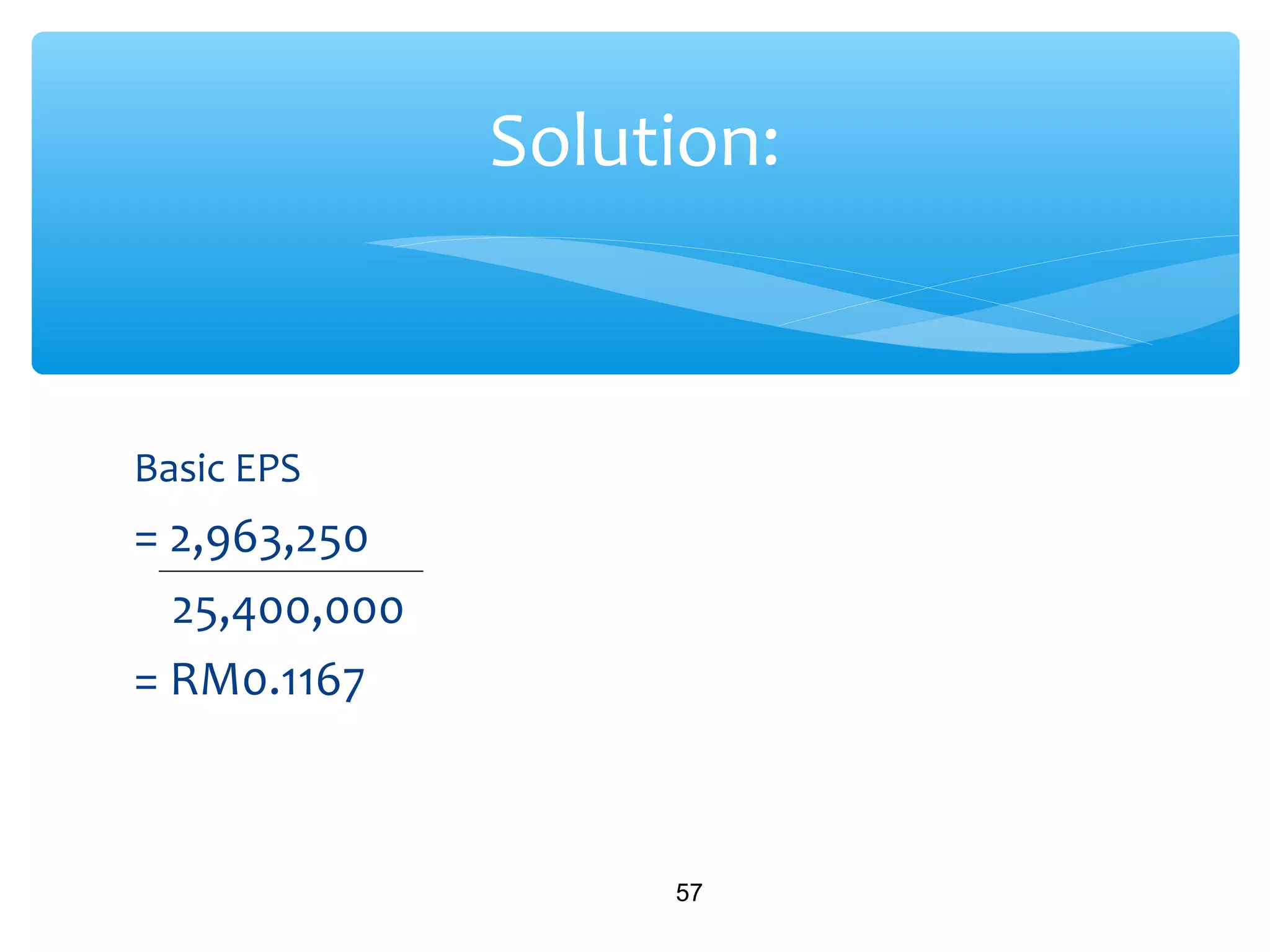 Solution:

Basic EPS

$= \frac{2,963,250}{25,400,000}$

= RM0.1167

57